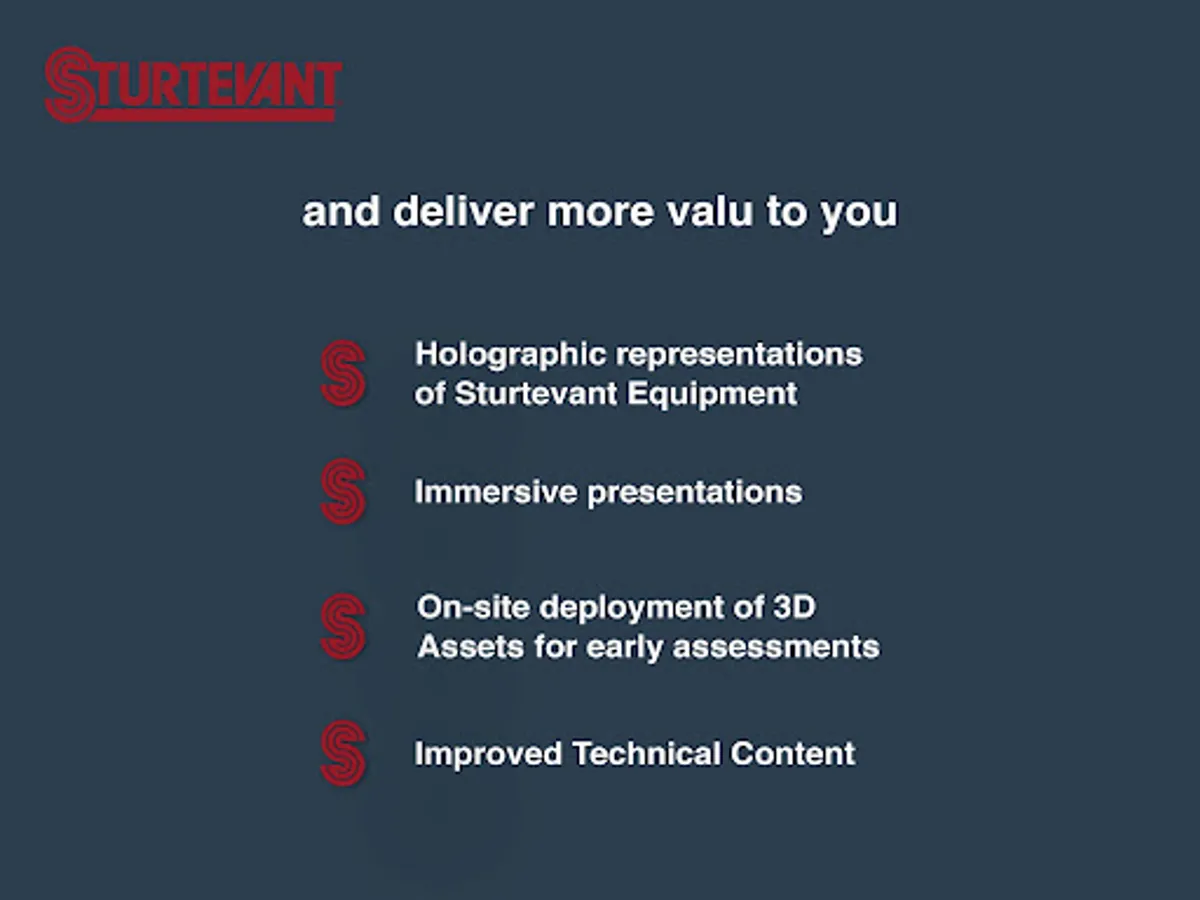 STURTEVANT

and deliver more valu to you

Holographic representations of Sturtevant Equipment

Immersive presentations

On-site deployment of 3D Assets for early assessments

Improved Technical Content